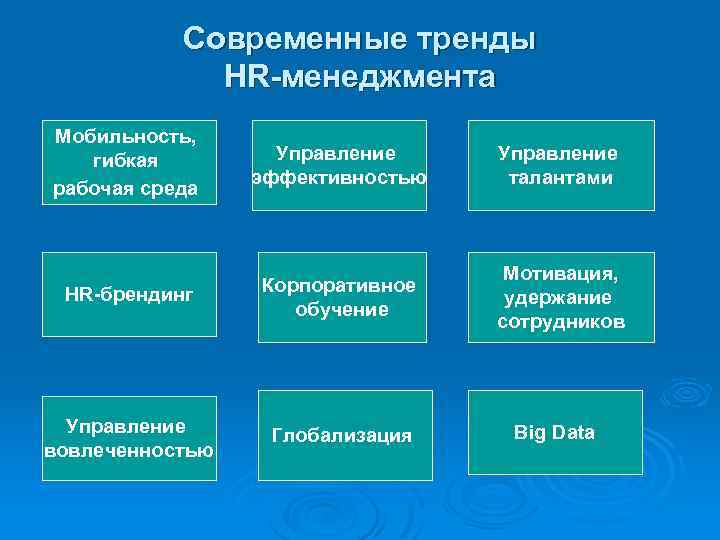 Современные тренды HR-менеджмента

Мобильность, гибкая рабочая среда

Управление эффективностью

Управление талантами

HR-брендинг

Корпоративное обучение

Мотивация, удержание сотрудников

Управление вовлеченностью

Глобализация

Big Data